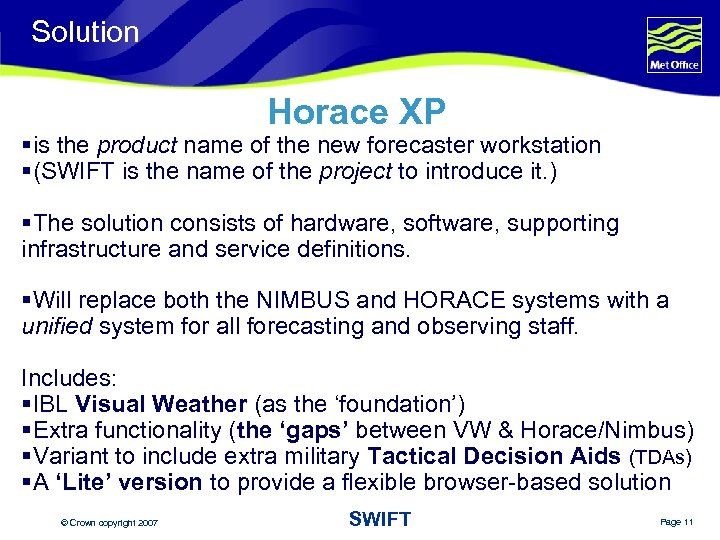 Solution

Met Office

Horace XP

▪is the product name of the new forecaster workstation
▪(SWIFT is the name of the project to introduce it.)

▪The solution consists of hardware, software, supporting infrastructure and service definitions.

▪Will replace both the NIMBUS and HORACE systems with a unified system for all forecasting and observing staff.

Includes:
▪IBL Visual Weather (as the 'foundation')
▪Extra functionality (the 'gaps' between VW & Horace/Nimbus)
▪Variant to include extra military Tactical Decision Aids (TDAs)
▪A 'Lite' version to provide a flexible browser-based solution

© Crown copyright 2007

SWIFT

Page 11